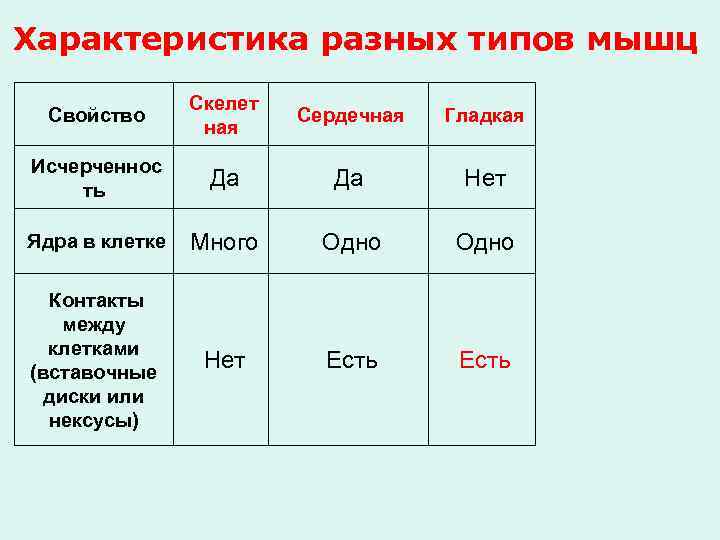 Характеристика разных типов мышц

| Свойство | Скелетная | Сердечная | Гладкая |
|---|---|---|---|
| Исчерченность | Да | Да | Нет |
| Ядра в клетке | Много | Одно | Одно |
| Контакты между клетками (вставочные диски или нексусы) | Нет | Есть | Есть |